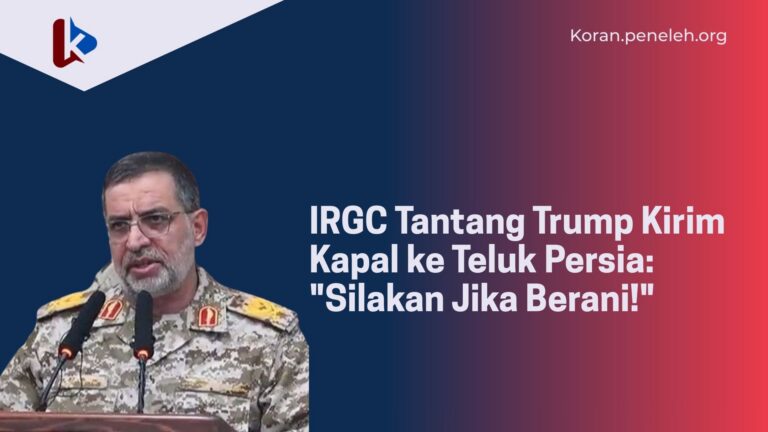 Koran.peneleh.org

IRGC Tantang Trump Kirim Kapal ke Teluk Persia: "Silakan Jika Berani!"